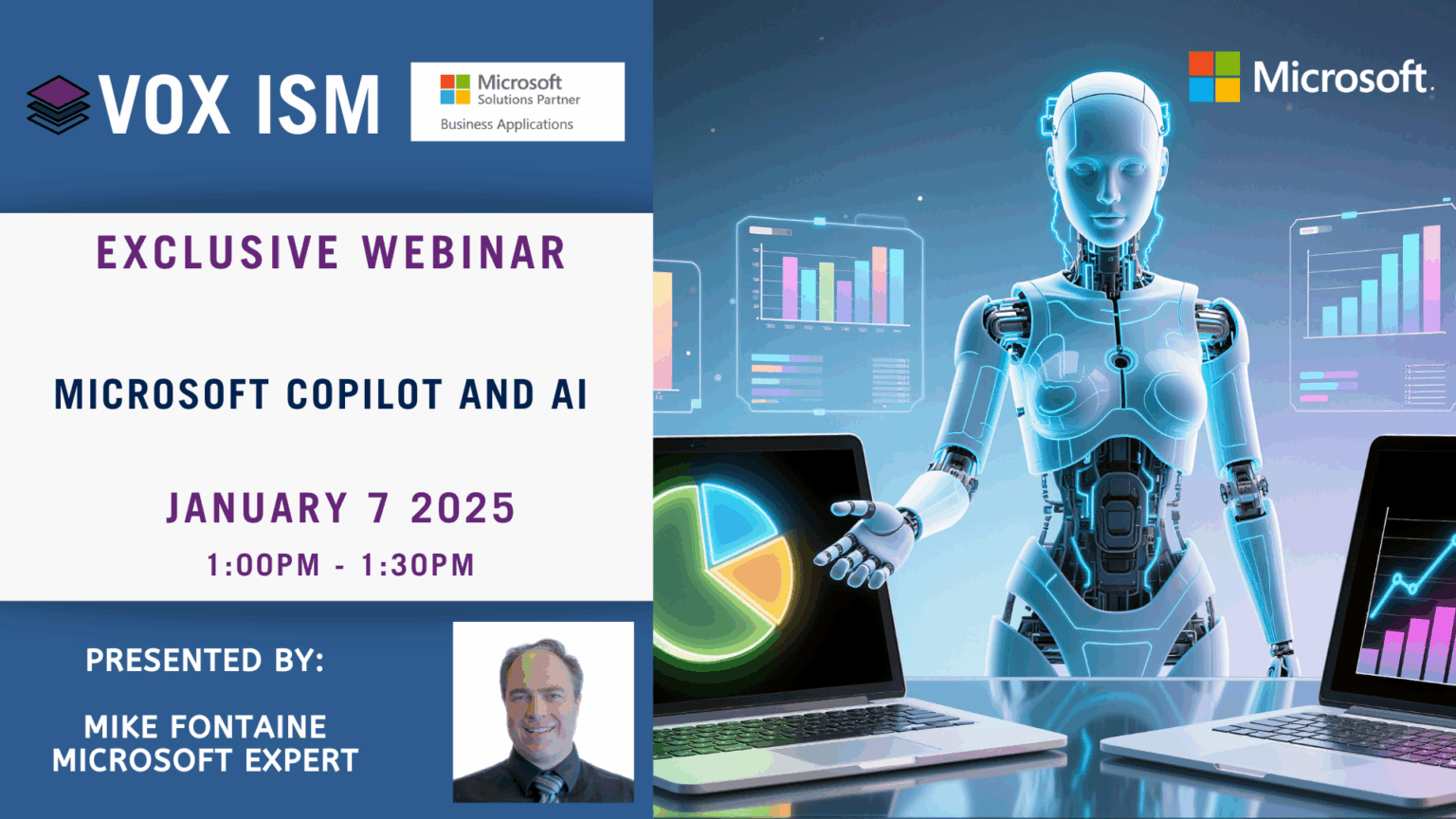 VOX ISM

Microsoft
Solutions Partner
Business Applications

Microsoft

EXCLUSIVE WEBINAR

MICROSOFT COPILOT AND AI

JANUARY 7 2025
1:00PM - 1:30PM

PRESENTED BY:

MIKE FONTAINE
MICROSOFT EXPERT